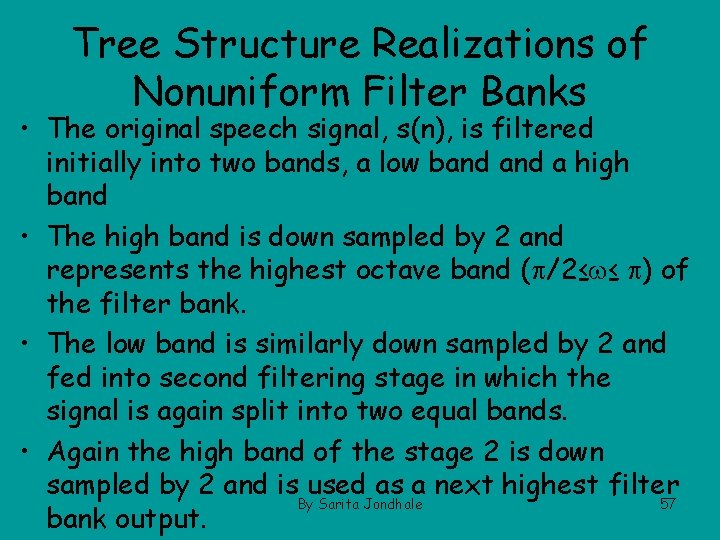 Tree Structure Realizations of Nonuniform Filter Banks

• The original speech signal, s(n), is filtered initially into two bands, a low band and a high band

• The high band is down sampled by 2 and represents the highest octave band ($\pi/2 \leq \omega \leq \pi$) of the filter bank.

• The low band is similarly down sampled by 2 and fed into second filtering stage in which the signal is again split into two equal bands.

• Again the high band of the stage 2 is down sampled by 2 and is used as a next highest filter bank output.

By Sarita Jondhale

57